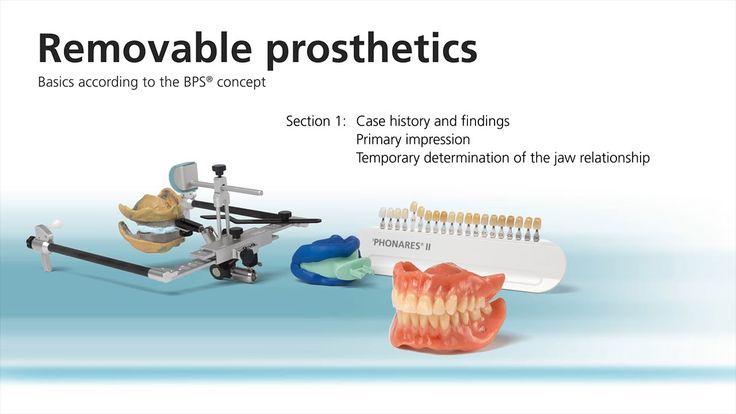 Removable prosthetics

Basics according to the BPS® concept

Section 1: Case history and findings
Primary impression
Temporary determination of the jaw relationship

PHONARES® II